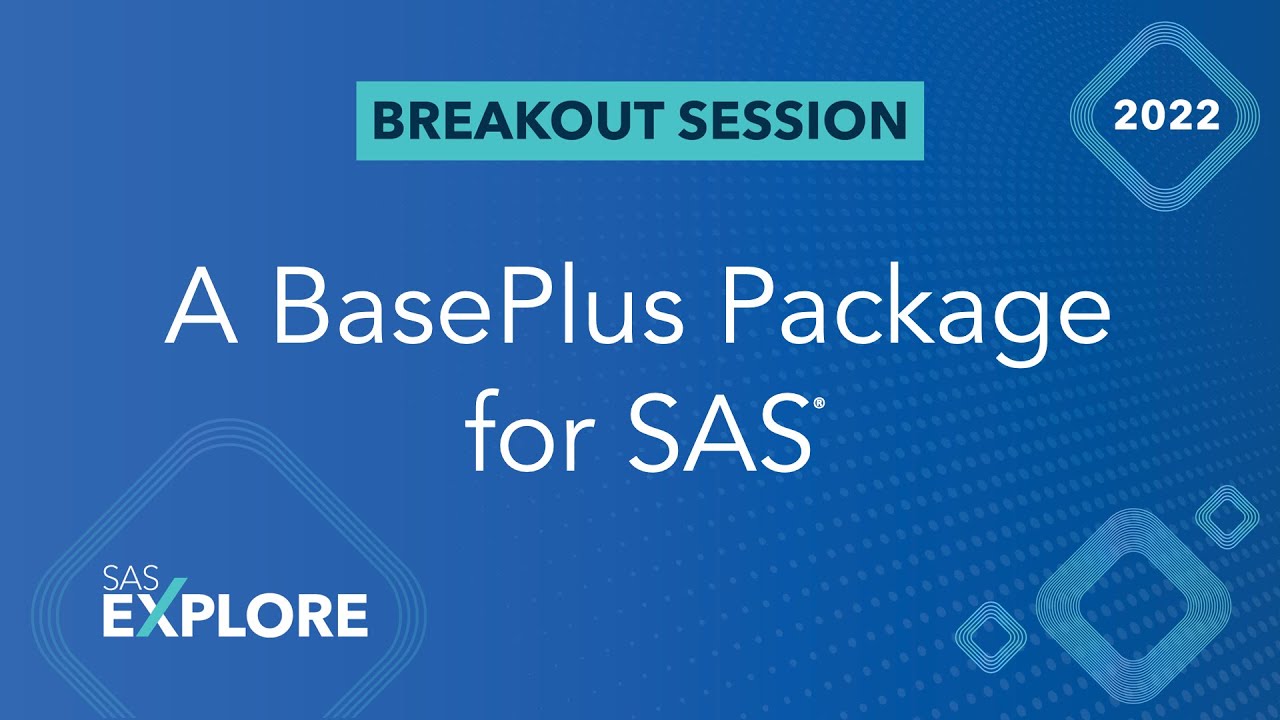 BREAKOUT SESSION

2022

A BasePlus Package for SAS®

SAS EXPLORE